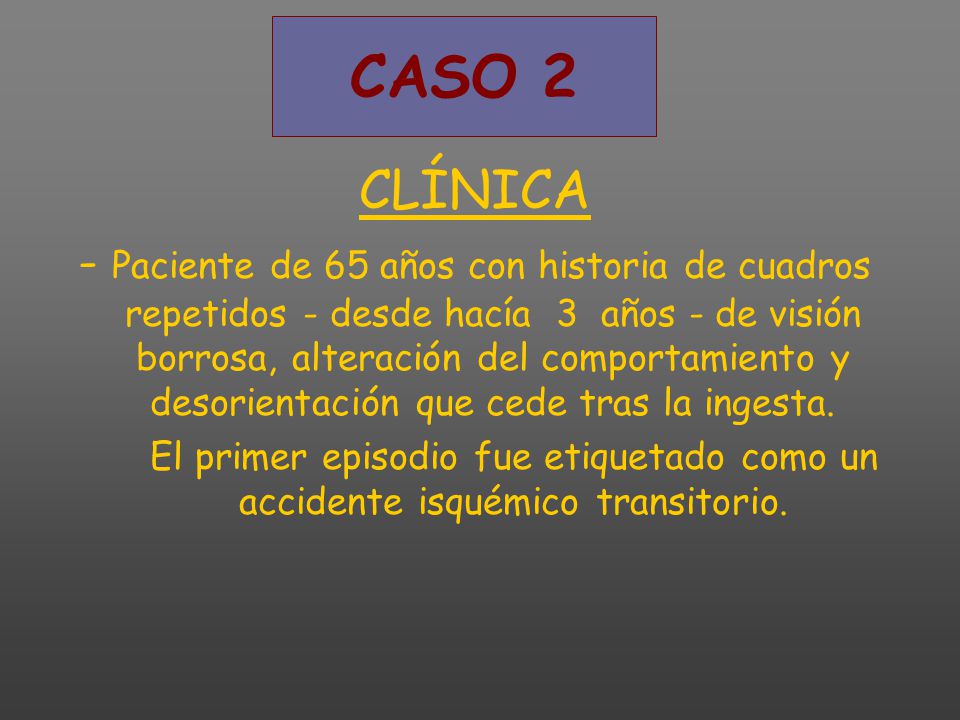 CASO 2

CLÍNICA

– Paciente de 65 años con historia de cuadros repetidos - desde hacía 3 años - de visión borrosa, alteración del comportamiento y desorientación que cede tras la ingesta.

El primer episodio fue etiquetado como un accidente isquémico transitorio.